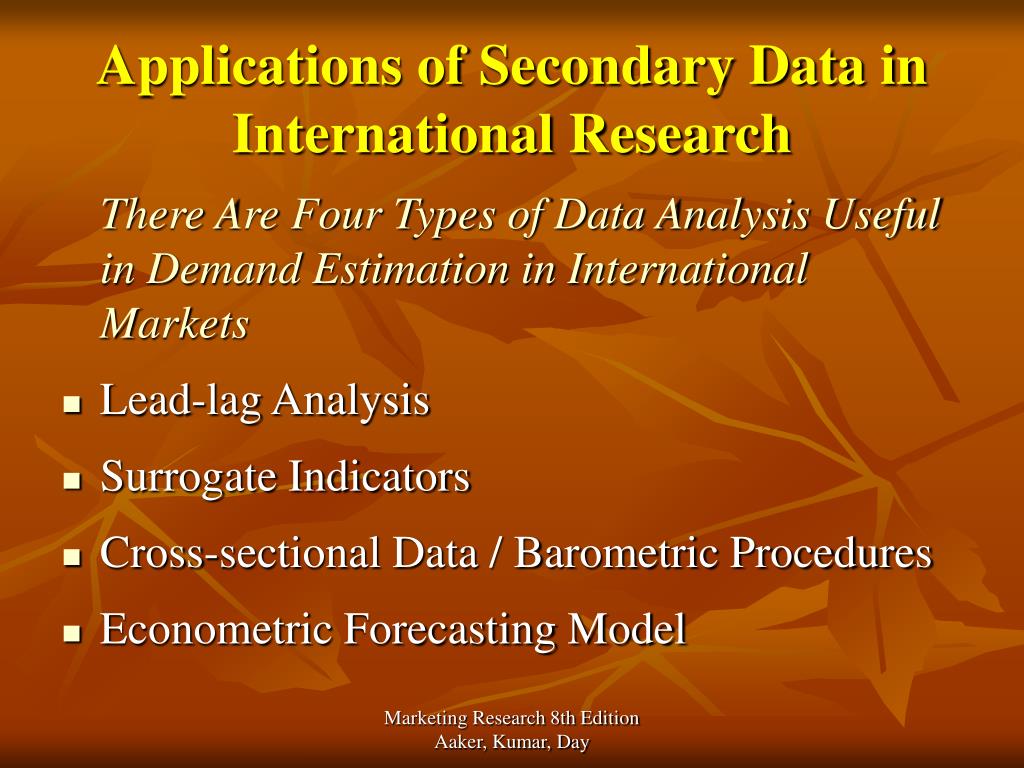 Applications of Secondary Data in International Research

There Are Four Types of Data Analysis Useful in Demand Estimation in International Markets

- Lead-lag Analysis
- Surrogate Indicators
- Cross-sectional Data / Barometric Procedures
- Econometric Forecasting Model

Marketing Research 8th Edition
Aaker, Kumar, Day